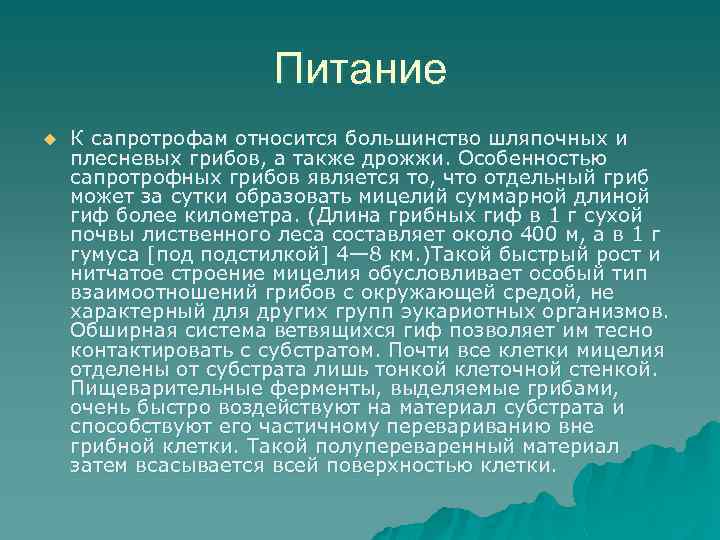 Питание

К сапротрофам относится большинство шляпочных и плесневых грибов, а также дрожжи. Особенностью сапротрофных грибов является то, что отдельный гриб может за сутки образовать мицелий суммарной длиной гиф более километра. (Длина грибных гиф в 1 г сухой почвы лиственного леса составляет около 400 м, а в 1 г гумуса [под подстилкой] 4—8 км.)Такой быстрый рост и нитчатое строение мицелия обусловливает особый тип взаимоотношений грибов с окружающей средой, не характерный для других групп эукариотных организмов. Обширная система ветвящихся гиф позволяет им тесно контактировать с субстратом. Почти все клетки мицелия отделены от субстрата лишь тонкой клеточной стенкой. Пищеварительные ферменты, выделяемые грибами, очень быстро воздействуют на материал субстрата и способствуют его частичному перевариванию вне грибной клетки. Такой полупереваренный материал затем всасывается всей поверхностью клетки.